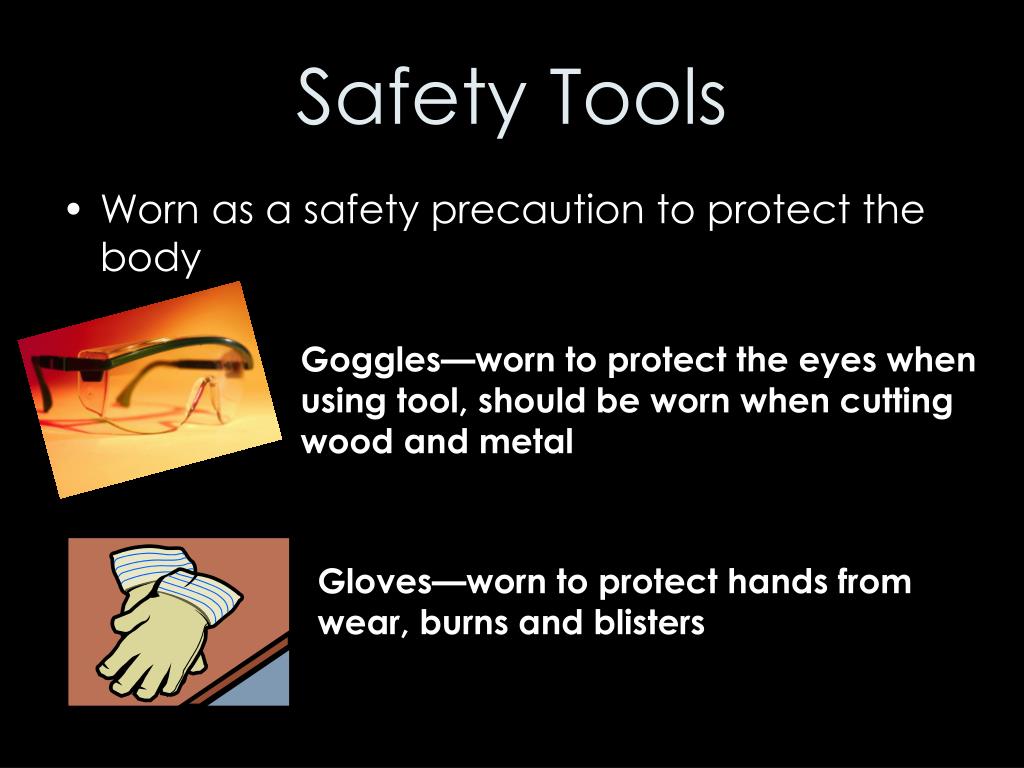 Safety Tools

• Worn as a safety precaution to protect the body

Goggles—worn to protect the eyes when using tool, should be worn when cutting wood and metal

Gloves—worn to protect hands from wear, burns and blisters